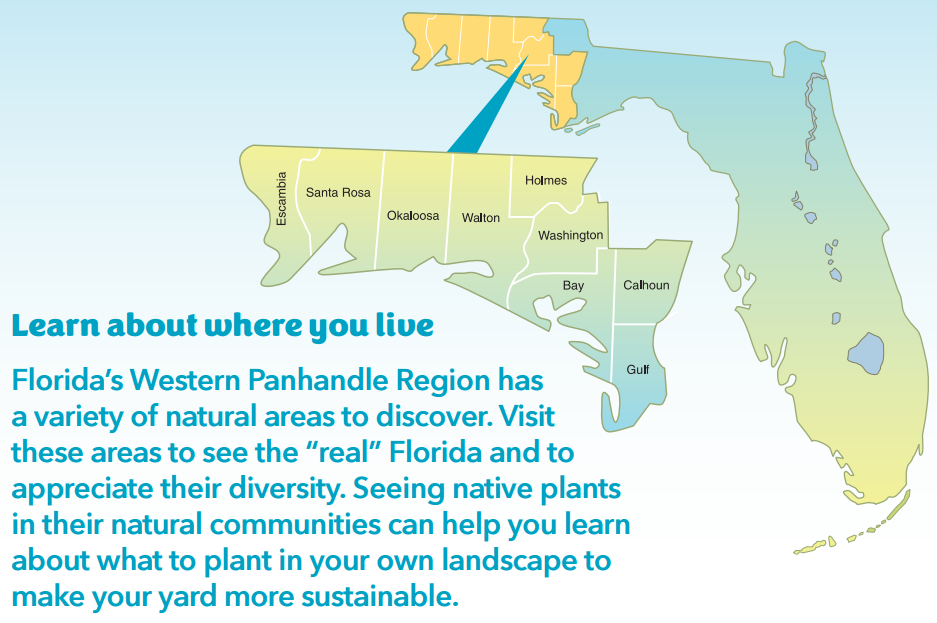 Escambia
Santa Rosa
Okaloosa
Walton
Holmes
Washington
Bay
Calhoun
Gulf

Learn about where you live

Florida's Western Panhandle Region has a variety of natural areas to discover. Visit these areas to see the "real" Florida and to appreciate their diversity. Seeing native plants in their natural communities can help you learn about what to plant in your own landscape to make your yard more sustainable.